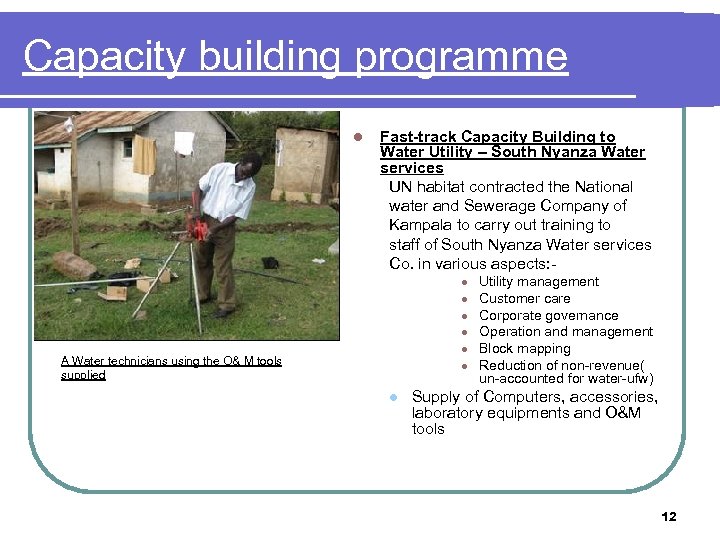 Capacity building programme

A Water technicians using the O& M tools supplied

- Fast-track Capacity Building to Water Utility – South Nyanza Water services

UN habitat contracted the National water and Sewerage Company of Kampala to carry out training to staff of South Nyanza Water services Co. in various aspects:-

- Utility management
- Customer care
- Corporate governance
- Operation and management
- Block mapping
- Reduction of non-revenue( un-accounted for water-ufw)

- Supply of Computers, accessories, laboratory equipments and O&M tools

12